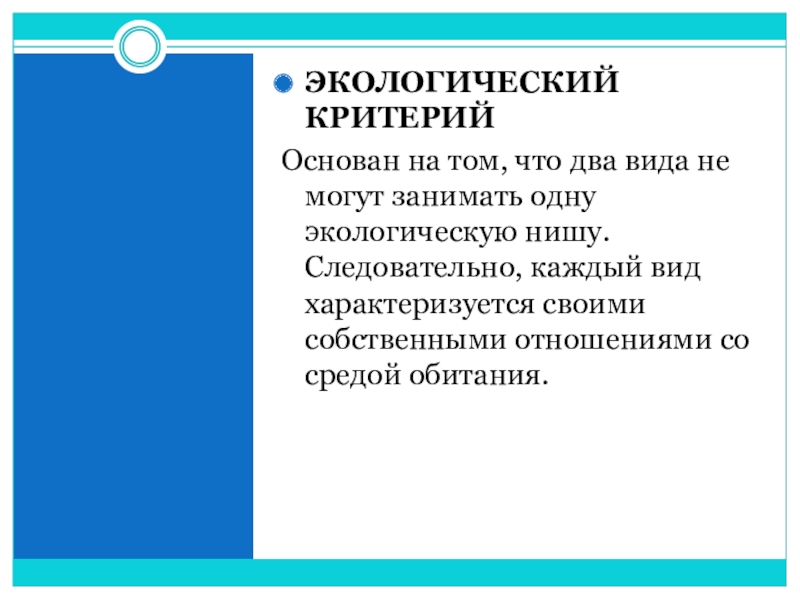 ЭКОЛОГИЧЕСКИЙ КРИТЕРИЙ

Основан на том, что два вида не могут занимать одну экологическую нишу. Следовательно, каждый вид характеризуется своими собственными отношениями со средой обитания.